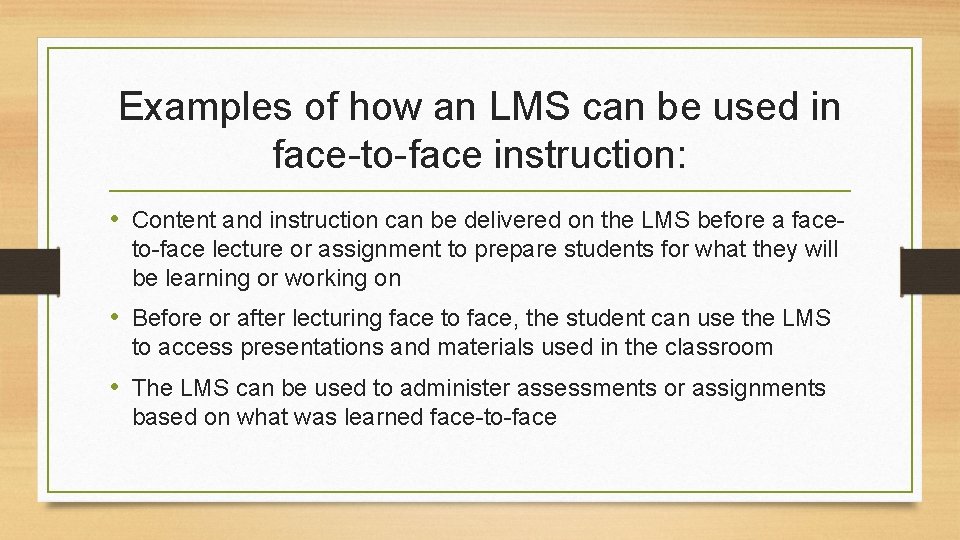 Examples of how an LMS can be used in face-to-face instruction:

• Content and instruction can be delivered on the LMS before a face-to-face lecture or assignment to prepare students for what they will be learning or working on

• Before or after lecturing face to face, the student can use the LMS to access presentations and materials used in the classroom

• The LMS can be used to administer assessments or assignments based on what was learned face-to-face